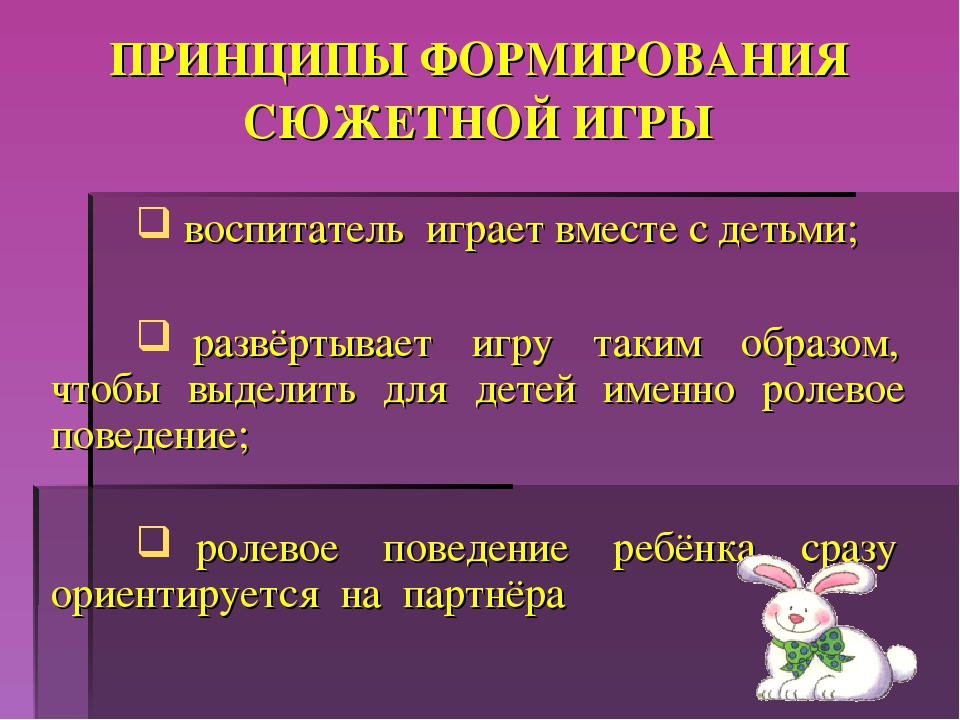 ПРИНЦИПЫ ФОРМИРОВАНИЯ СЮЖЕТНОЙ ИГРЫ

❑ воспитатель играет вместе с детьми;

❑ развёртывает игру таким образом, чтобы выделить для детей именно ролевое поведение;

❑ ролевое поведение ребёнка сразу ориентируется на партнёра